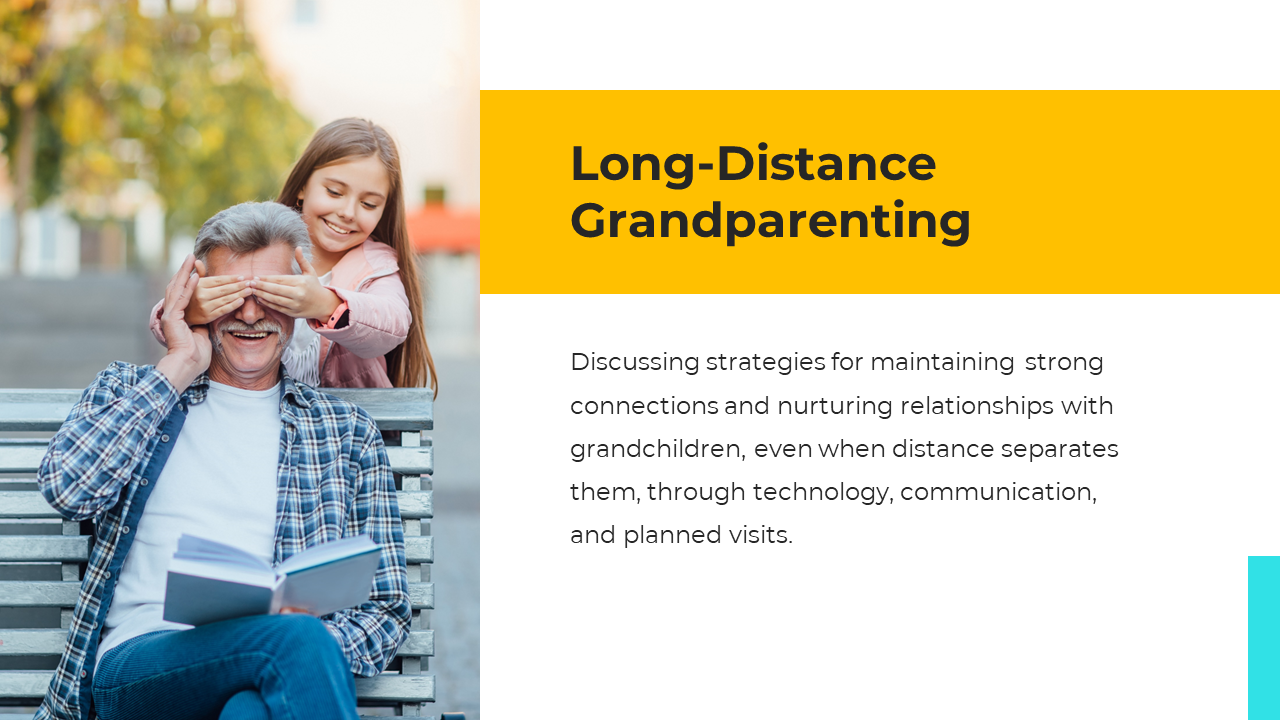 Long-Distance Grandparenting

Discussing strategies for maintaining strong connections and nurturing relationships with grandchildren, even when distance separates them, through technology, communication, and planned visits.